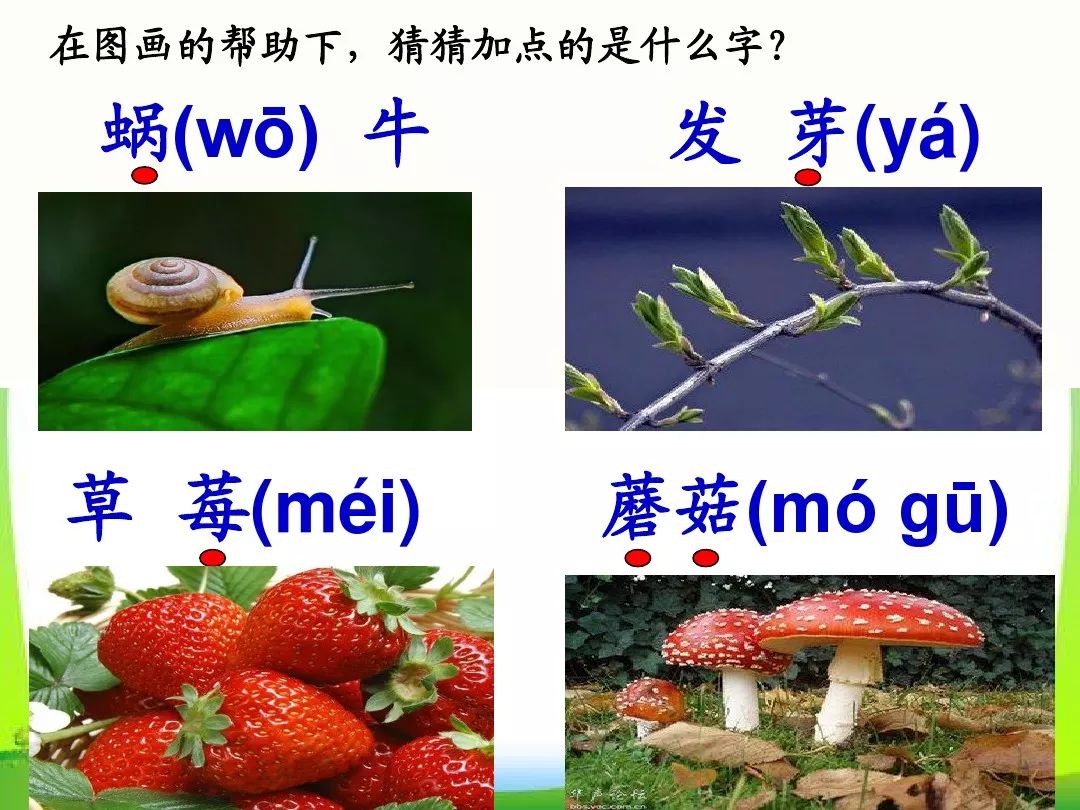 在图画的帮助下，猜猜加点的是什么字？

蜗(wō) 牛

发 芽(yá)

草 莓(méi)

蘑菇(mó gū)